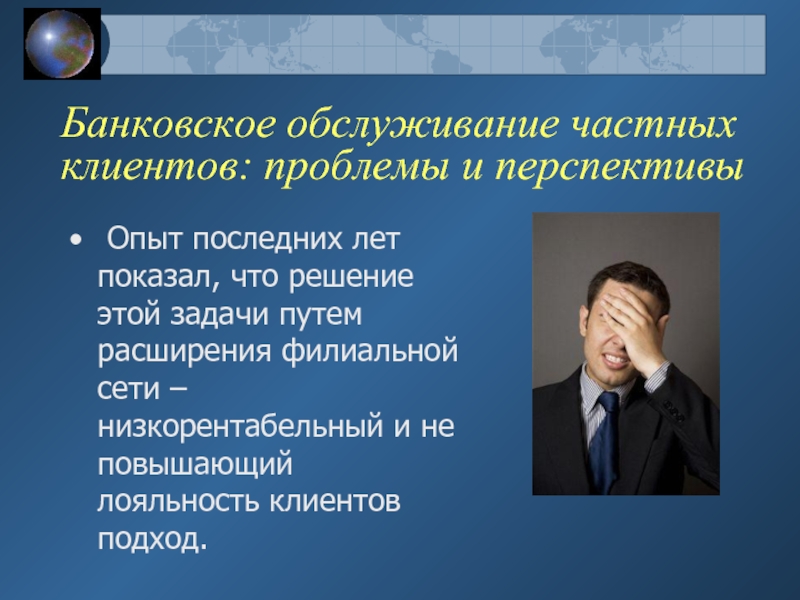 Банковское обслуживание частных клиентов: проблемы и перспективы

• Опыт последних лет показал, что решение этой задачи путем расширения филиальной сети – низкорентабельный и не повышающий лояльность клиентов подход.